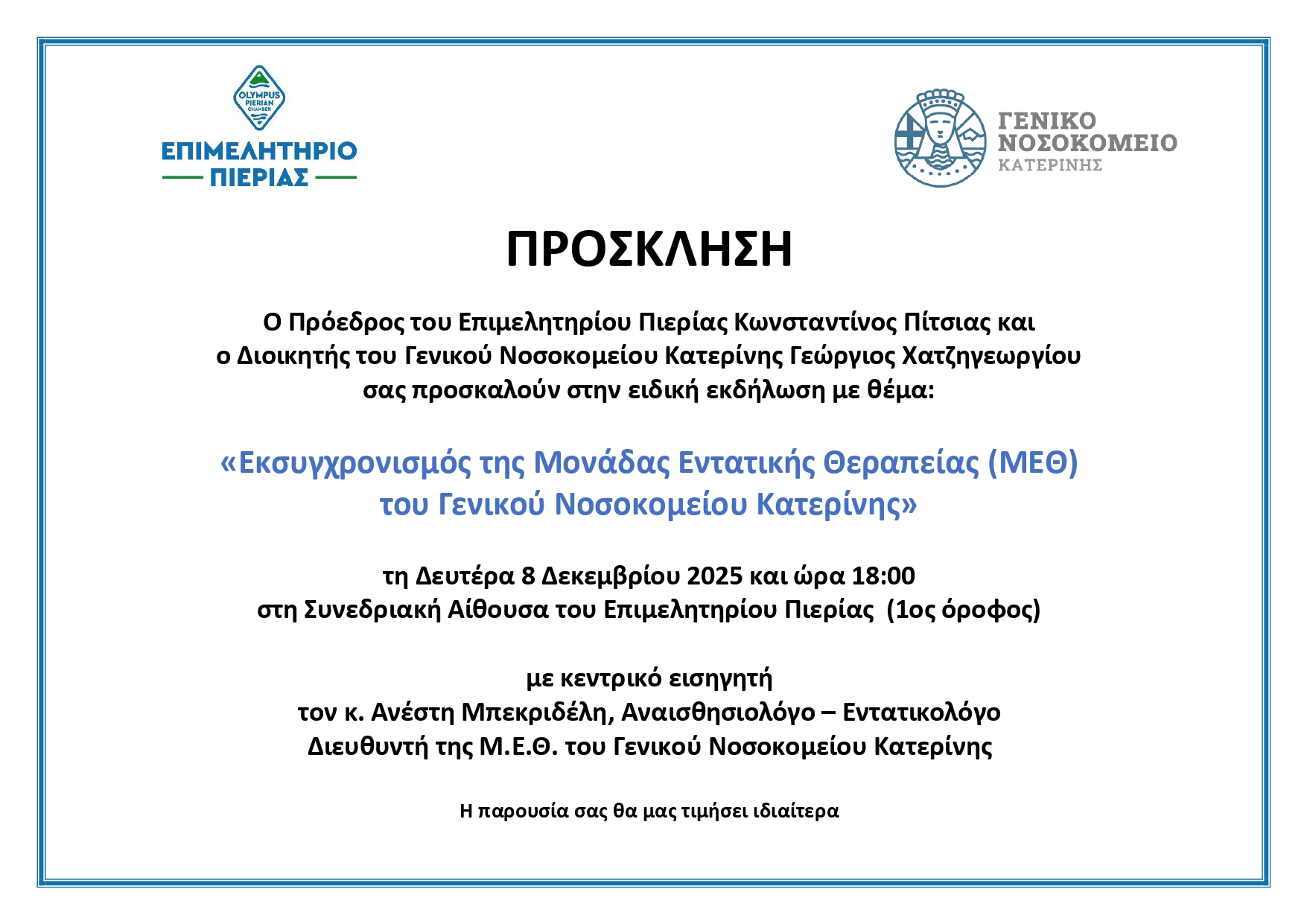 OLYMPUS PIERIAN CHAMBER
ΕΠΙΜΕΛΗΤΗΡΙΟ
ΠΙΕΡΙΑΣ

ΓΕΝΙΚΟ
ΝΟΣΟΚΟΜΕΙΟ
ΚΑΤΕΡΙΝΗΣ

ΠΡΟΣΚΛΗΣΗ

Ο Πρόεδρος του Επιμελητηρίου Πιερίας Κωνσταντίνος Πίτσιας και ο Διοικητής του Γενικού Νοσοκομείου Κατερίνης Γεώργιος Χατζηγεωργίου σας προσκαλούν στην ειδική εκδήλωση με θέμα:

«Εκσυγχρονισμός της Μονάδας Εντατικής Θεραπείας (ΜΕΘ) του Γενικού Νοσοκομείου Κατερίνης»

τη Δευτέρα 8 Δεκεμβρίου 2025 και ώρα 18:00
στη Συνεδριακή Αίθουσα του Επιμελητηρίου Πιερίας (1ος όροφος)

με κεντρικό εισηγητή
τον κ. Ανέστη Μπεκριδέλη, Αναισθησιολόγο – Εντατικολόγο
Διευθυντή της Μ.Ε.Θ. του Γενικού Νοσοκομείου Κατερίνης

Η παρουσία σας θα μας τιμήσει ιδιαίτερα